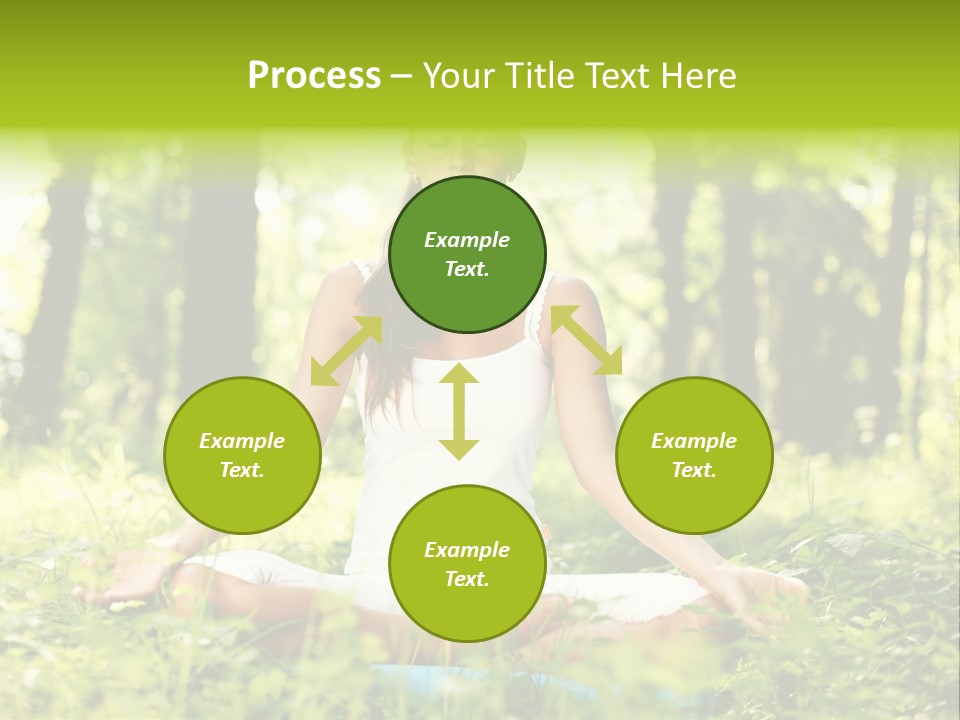 Process – Your Title Text Here

Example Text.

Example Text.

Example Text.

Example Text.